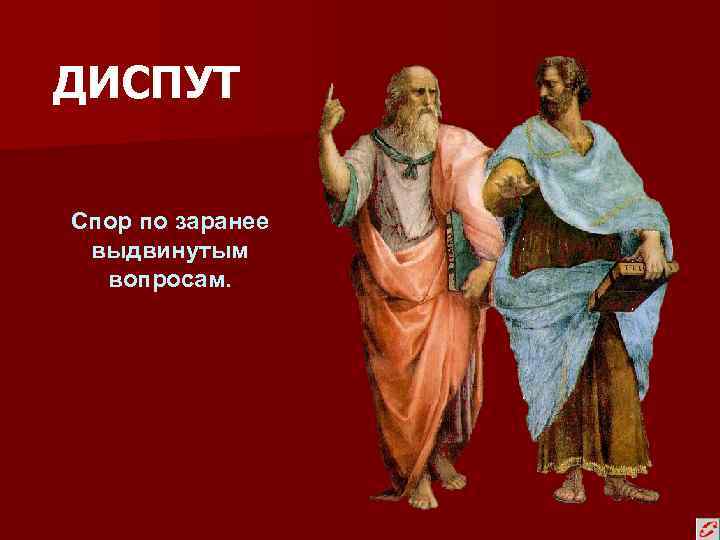 ДИСПУТ

Спор по заранее выдвинутым вопросам.